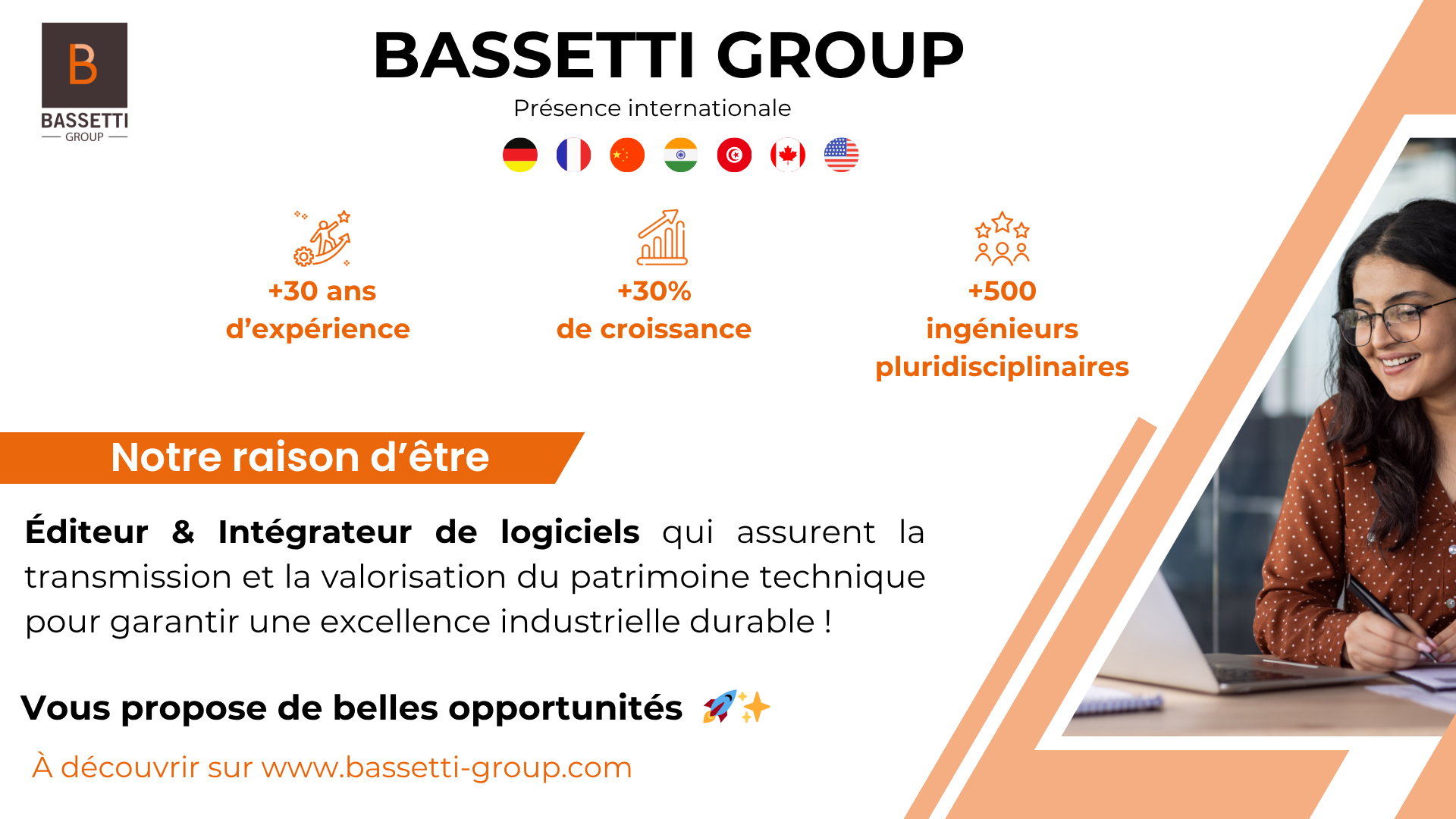 B
BASSETTI
GROUP

BASSETTI GROUP

Présence internationale

+30 ans
d'expérience

+30%
de croissance

+500
ingénieurs
pluridisciplinaires

Notre raison d'être

Éditeur & Intégrateur de logiciels qui assurent la transmission et la valorisation du patrimoine technique pour garantir une excellence industrielle durable !

Vous propose de belles opportunités 🚀✨

À découvrir sur www.bassetti-group.com